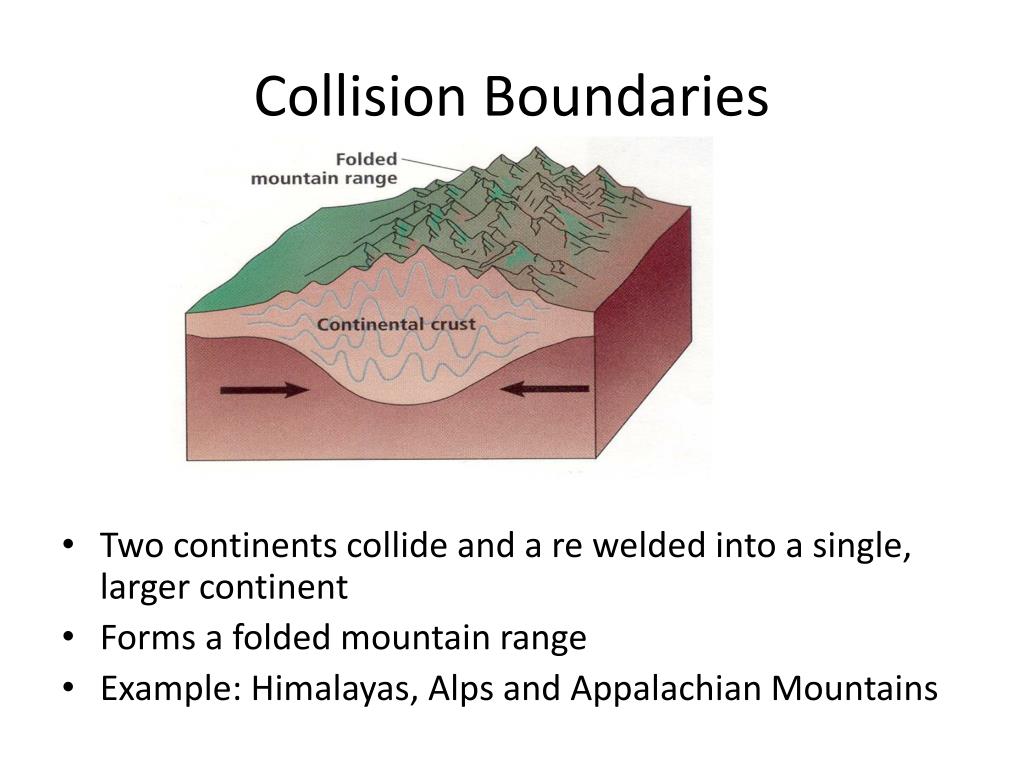 Collision Boundaries

Folded mountain range

Continental crust

• Two continents collide and a re welded into a single, larger continent
• Forms a folded mountain range
• Example: Himalayas, Alps and Appalachian Mountains